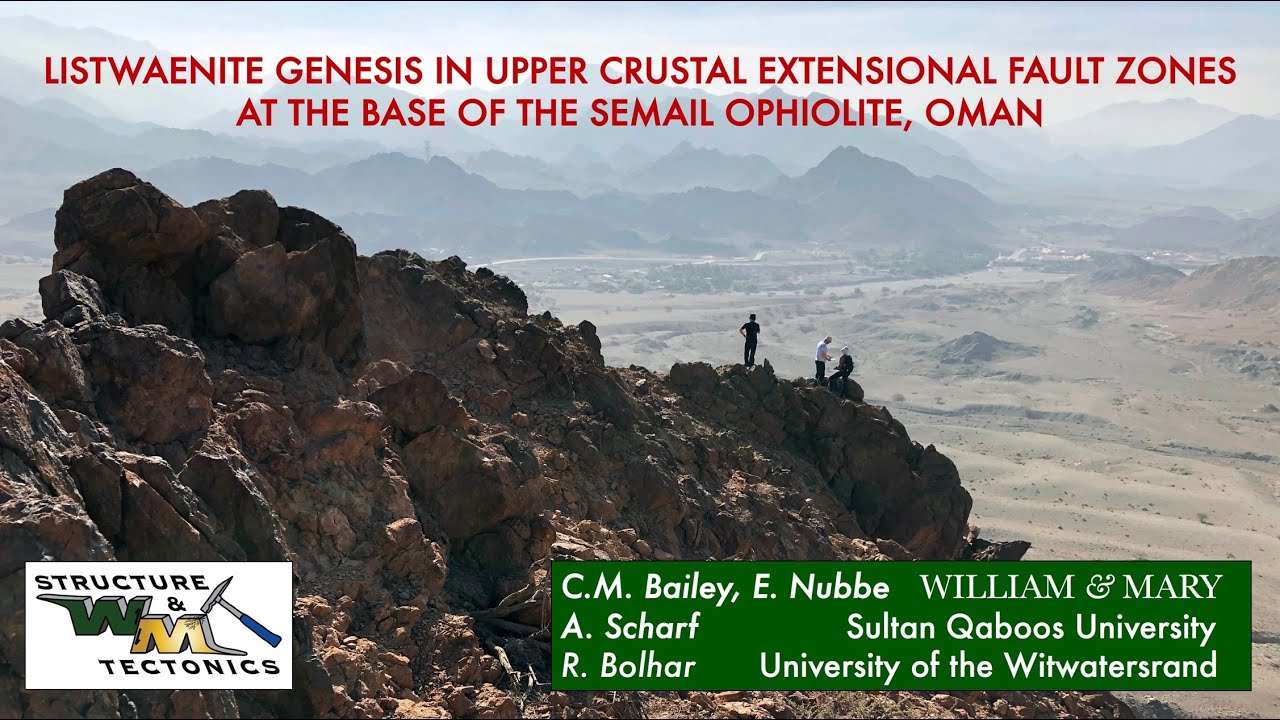 LISTWAENITE GENESIS IN UPPER CRUSTAL EXTENSIONAL FAULT ZONES AT THE BASE OF THE SEMAIL OPHIOLITE, OMAN

STRUCTURE & WM TECTONICS

C.M. Bailey, E. Nubbe WILLIAM & MARY
A. Scharf Sultan Qaboos University
R. Bolhar University of the Witwatersrand